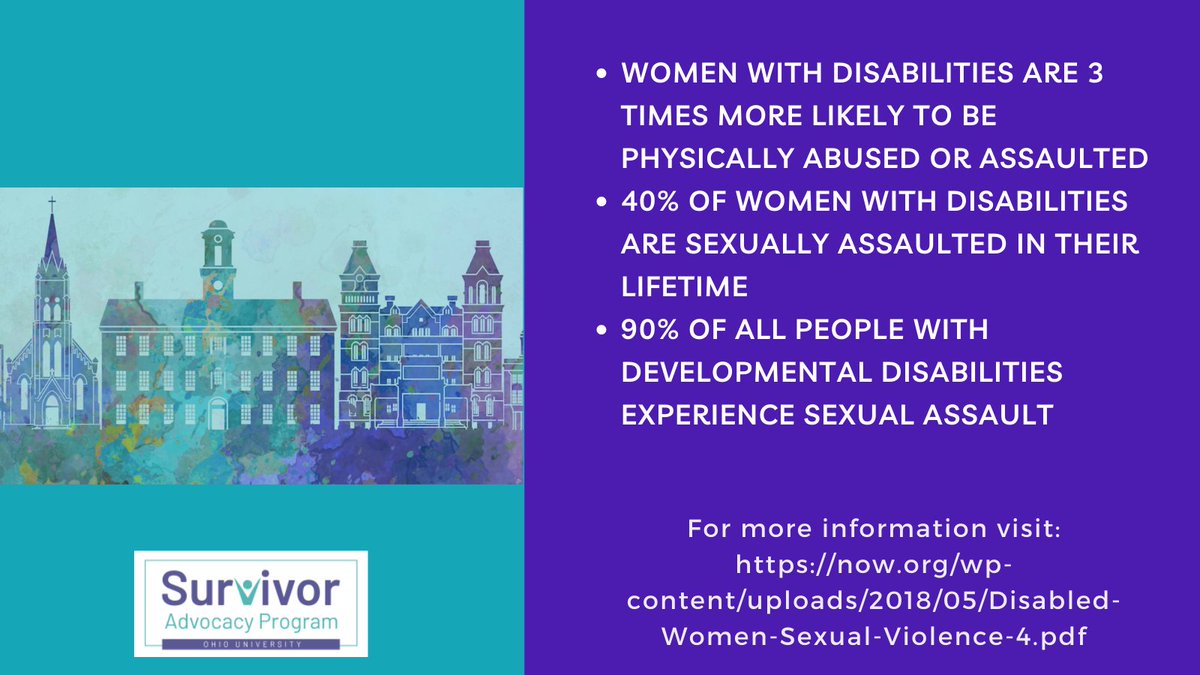 Survivor
Advocacy Program
OHIO UNIVERSITY

• WOMEN WITH DISABILITIES ARE 3 TIMES MORE LIKELY TO BE PHYSICALLY ABUSED OR ASSAULTED
• 40% OF WOMEN WITH DISABILITIES ARE SEXUALLY ASSAULTED IN THEIR LIFETIME
• 90% OF ALL PEOPLE WITH DEVELOPMENTAL DISABILITIES EXPERIENCE SEXUAL ASSAULT

For more information visit: https://now.org/wp-content/uploads/2018/05/Disabled-Women-Sexual-Violence-4.pdf